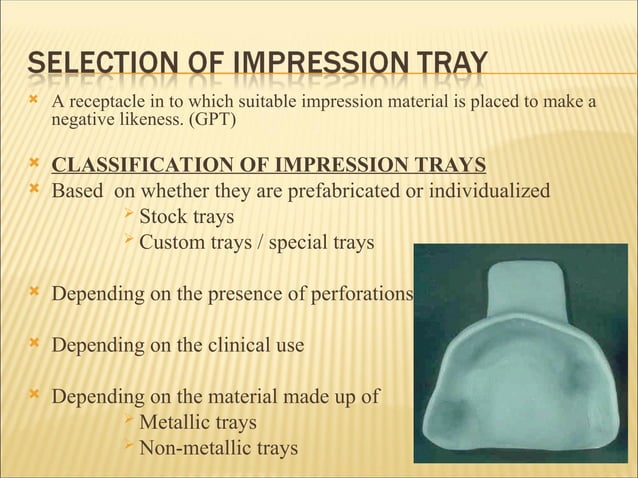 SELECTION OF IMPRESSION TRAY

A receptacle in to which suitable impression material is placed to make a negative likeness. (GPT)

CLASSIFICATION OF IMPRESSION TRAYS

Based on whether they are prefabricated or individualized

Stock trays

Custom trays / special trays

Depending on the presence of perforations

Depending on the clinical use

Depending on the material made up of

Metallic trays

Non-metallic trays